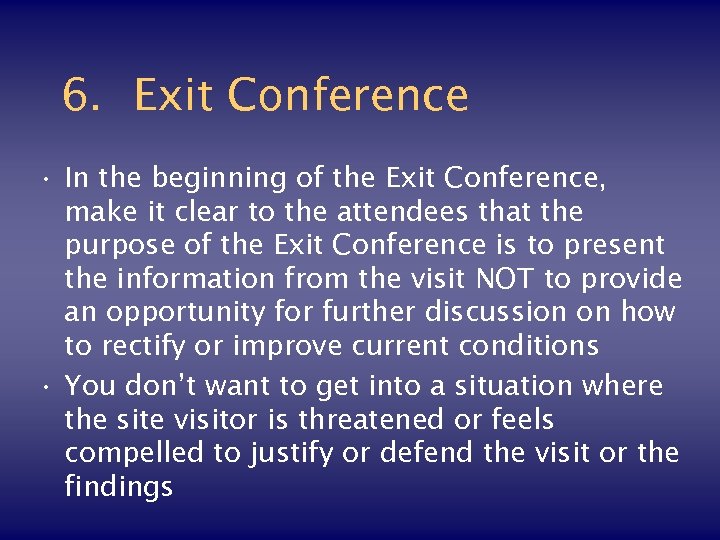 6. Exit Conference

• In the beginning of the Exit Conference, make it clear to the attendees that the purpose of the Exit Conference is to present the information from the visit NOT to provide an opportunity for further discussion on how to rectify or improve current conditions

• You don't want to get into a situation where the site visitor is threatened or feels compelled to justify or defend the visit or the findings